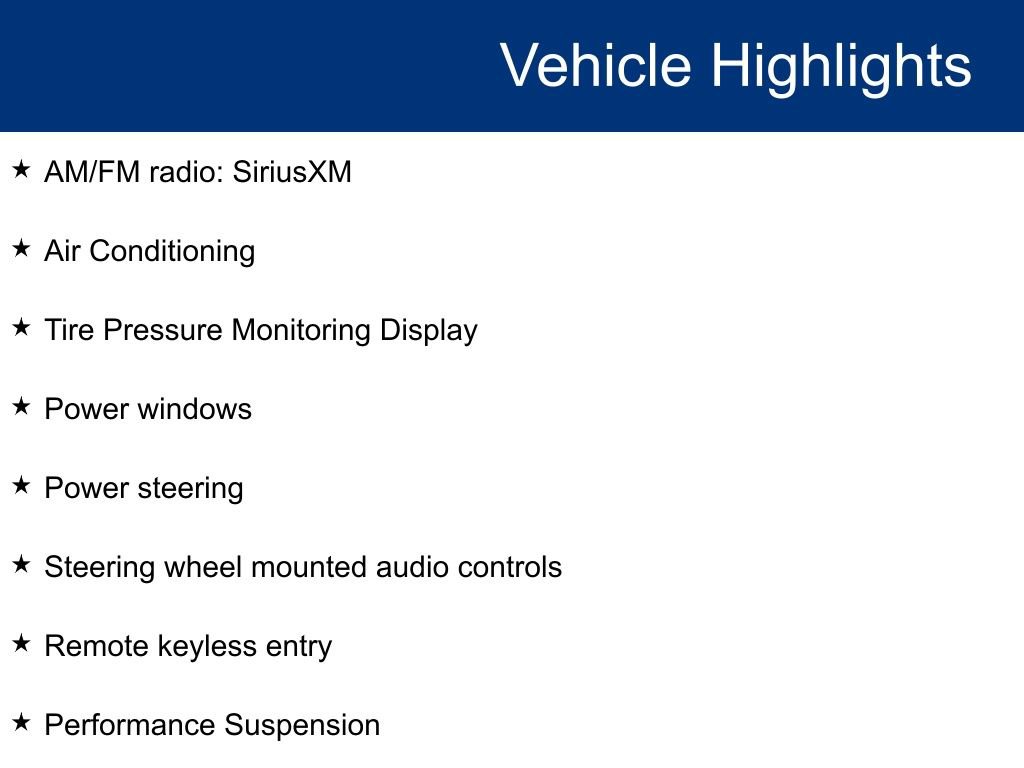 Vehicle Highlights

★ AM/FM radio: SiriusXM

★ Air Conditioning

★ Tire Pressure Monitoring Display

★ Power windows

★ Power steering

★ Steering wheel mounted audio controls

★ Remote keyless entry

★ Performance Suspension